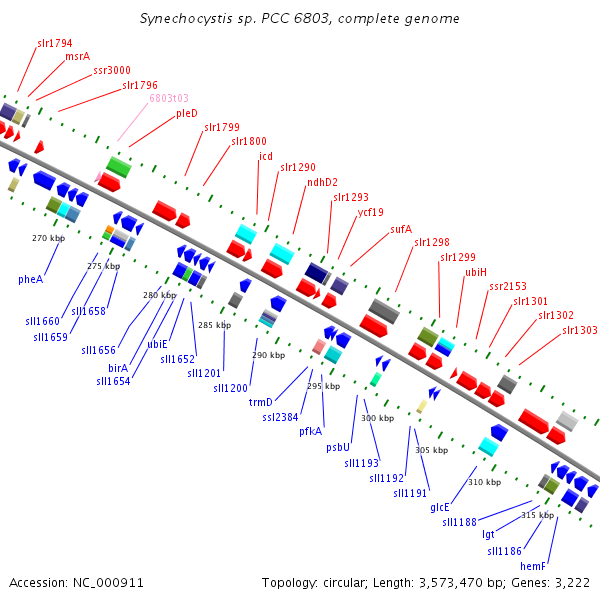 Synechocystis sp. PCC 6803, complete genome

slr1794
msrA
ssr3000
slr1796
6803t03
pleD
slr1799
slr1800
icd
slr1290
ndhD2
slr1293
ycf19
sufA
slr1298
slr1299
ubiH
ssr2153
slr1301
slr1302
slr1303

270 kbp
275 kbp
280 kbp
285 kbp
290 kbp
295 kbp
300 kbp
305 kbp
310 kbp
315 kbp

pheA
sll1660
sll1659
sll1658
sll1656
birA
sll1654
ubiE
sll1652
sll1201
sll1200
trmD
ssl2384
pfkA
psbU
sll1193
sll1192
sll1191
glcE
sll1188
lgt
sll1186
hemF

Accession: NC_000911

Topology: circular; Length: 3,573,470 bp; Genes: 3,222